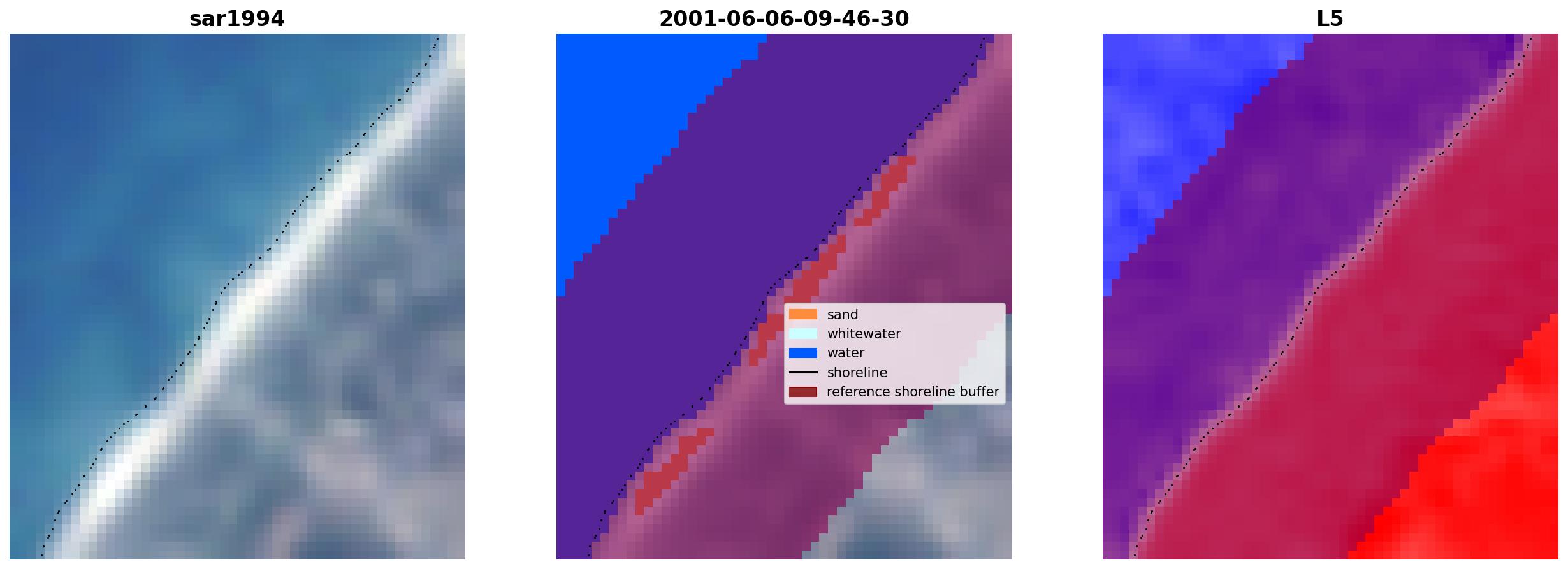 sar1994

2001-06-06-09-46-30

sand
whitewater
water
shoreline
reference shoreline buffer

L5